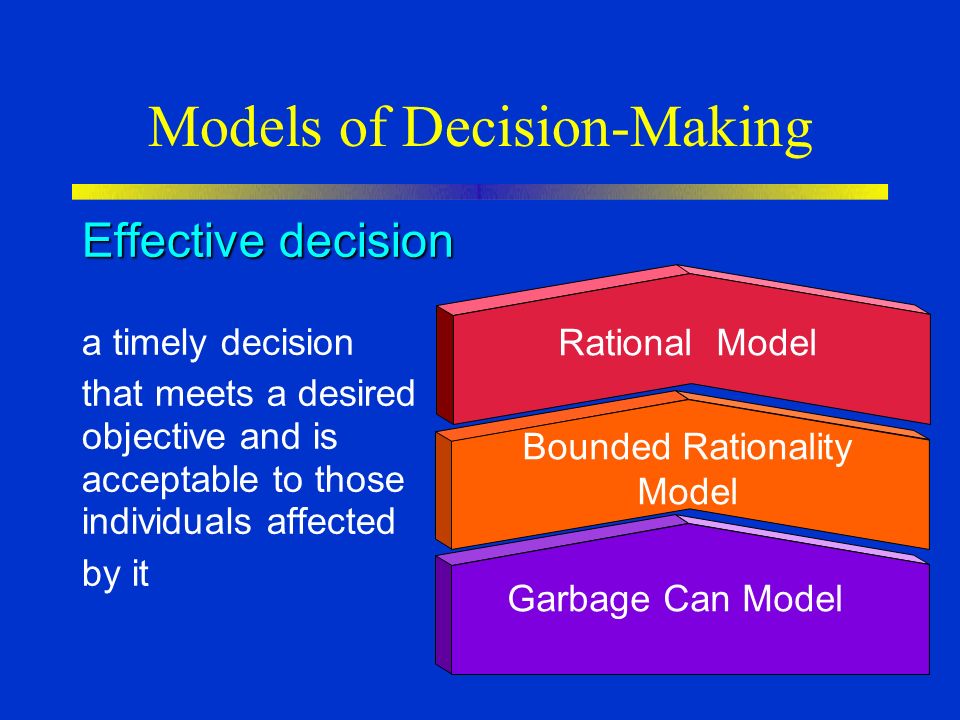 Models of Decision-Making

Effective decision

a timely decision

that meets a desired objective and is acceptable to those individuals affected

by it

Rational Model

Bounded Rationality Model

Garbage Can Model